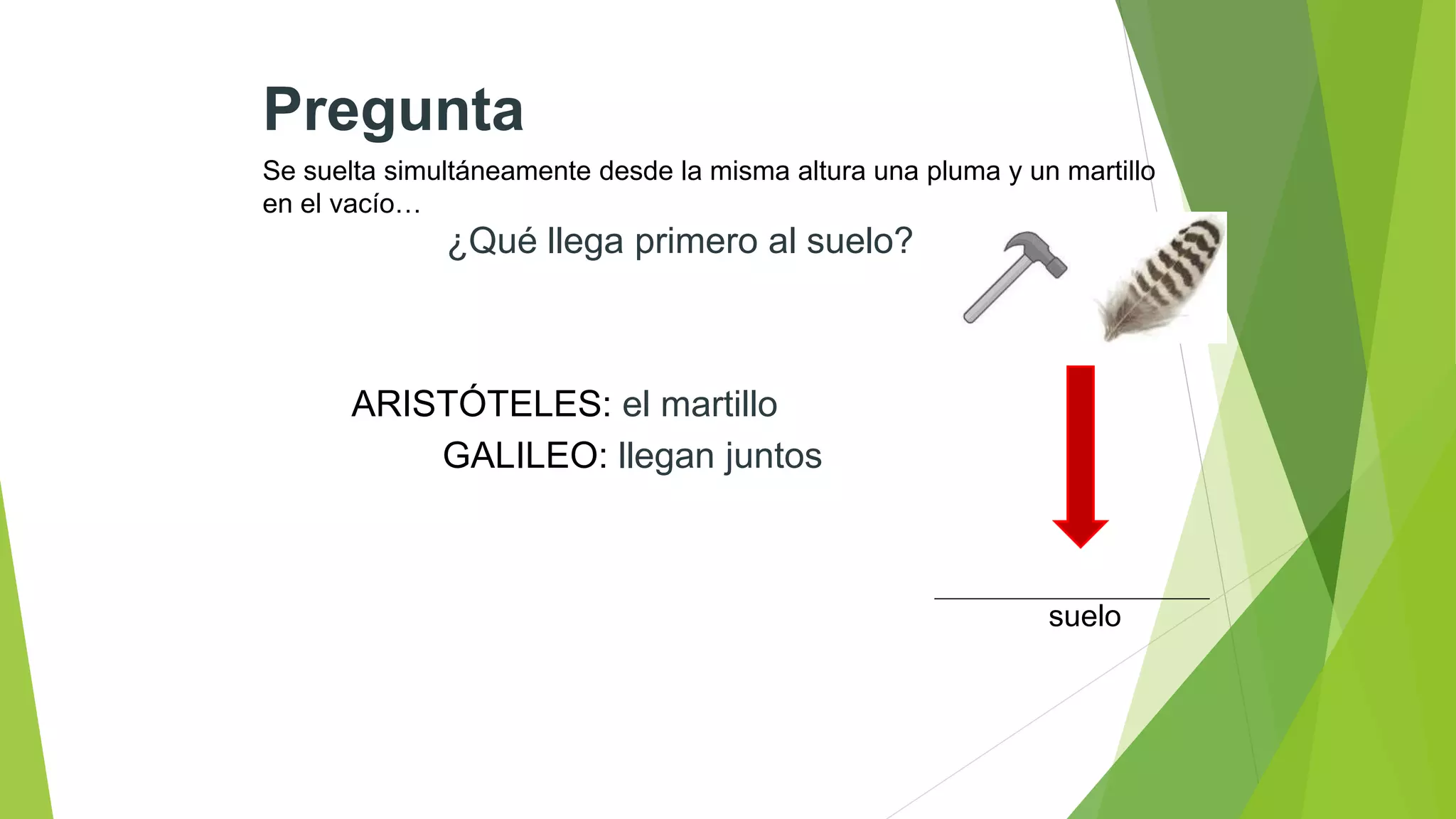 Pregunta

Se suelta simultáneamente desde la misma altura una pluma y un martillo en el vacío…

¿Qué llega primero al suelo?

ARISTÓTELES: el martillo
GALILEO: llegan juntos

suelo